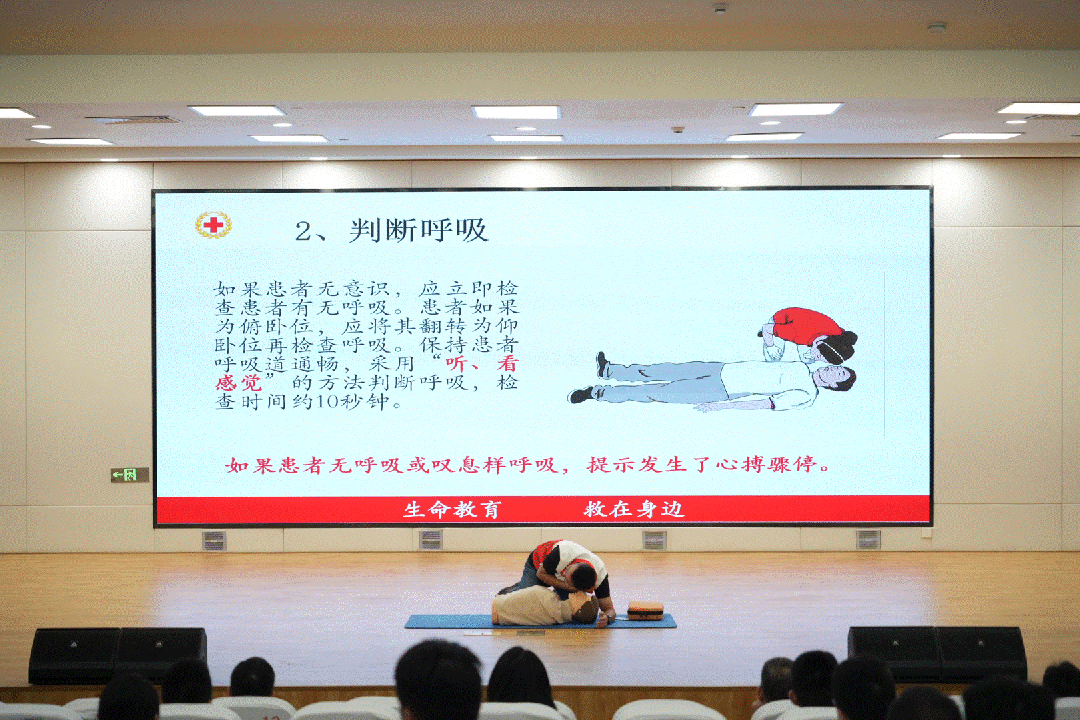 2、判断呼吸

如果患者无意识，应立即检查患者有无呼吸。患者如果为俯卧位，应将其翻转为仰卧位再检查呼吸。保持患者呼吸道通畅，采用“听、看感觉”的方法判断呼吸，检查时间约10秒钟。

如果患者无呼吸或叹息样呼吸，提示发生了心搏骤停。

生命教育　救在身边